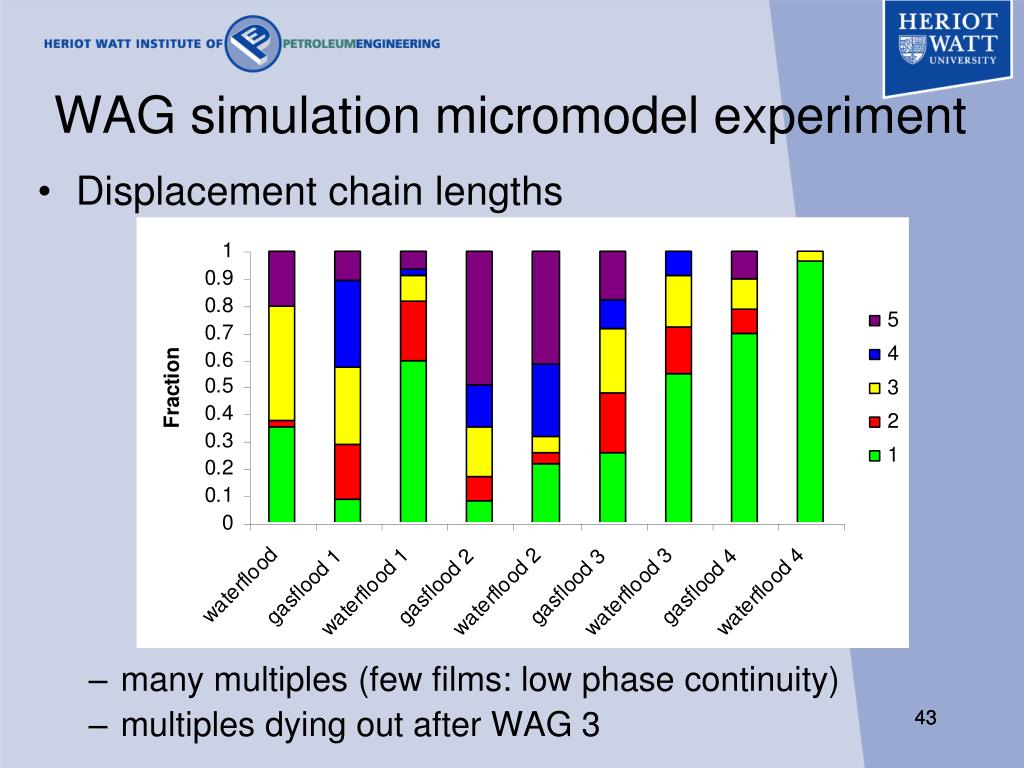 HERIOT WATT INSTITUTE OF PETROLEUMENGINEERING

HERIOT WATT UNIVERSITY

WAG simulation micromodel experiment

• Displacement chain lengths

Fraction

1
0.9
0.8
0.7
0.6
0.5
0.4
0.3
0.2
0.1
0

waterflood
gasflood 1
waterflood 1
gasflood 2
waterflood 2
gasflood 3
waterflood 3
gasflood 4
waterflood 4

5
4
3
2
1

– many multiples (few films: low phase continuity)
– multiples dying out after WAG 3

43